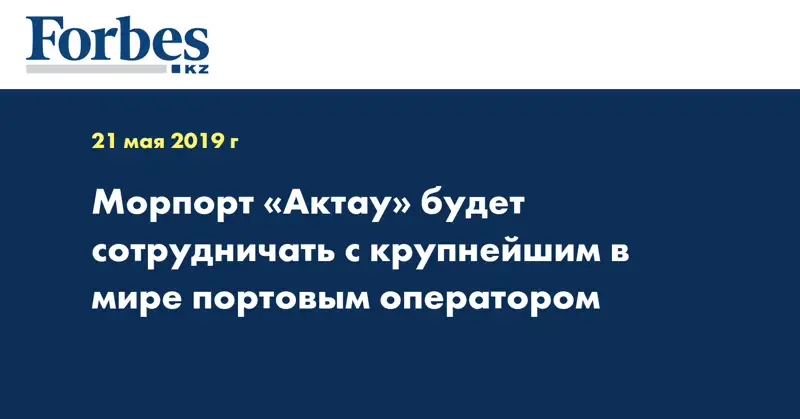 Forbes
KZ

21 мая 2019 г

Морпорт «Актау» будет сотрудничать с крупнейшим в мире портовым оператором